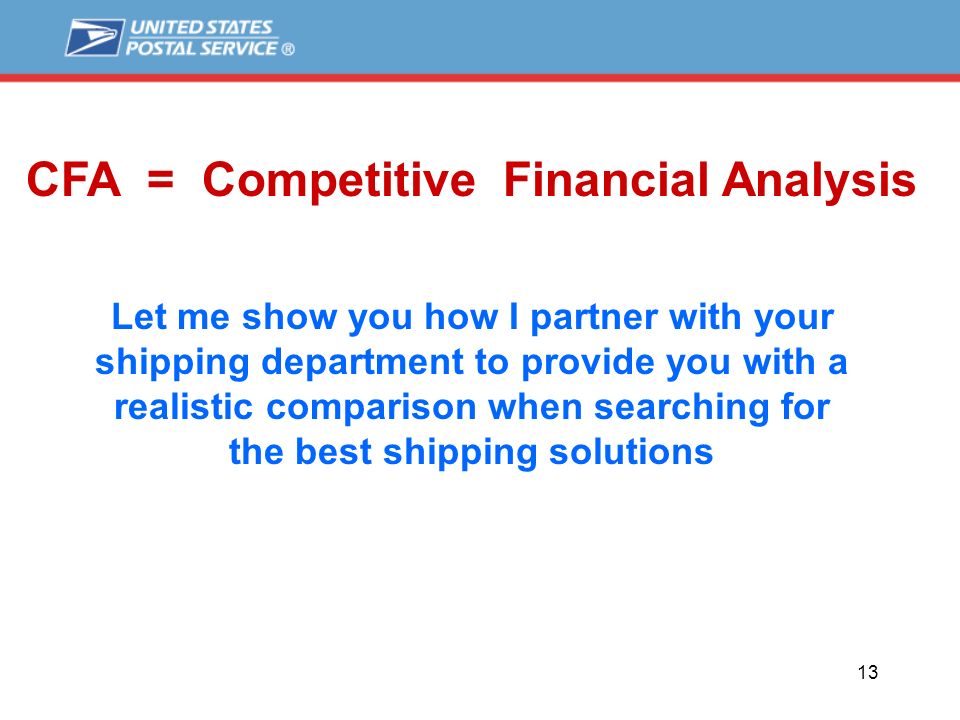 UNITED STATES POSTAL SERVICE ®

CFA = Competitive Financial Analysis

Let me show you how I partner with your shipping department to provide you with a realistic comparison when searching for the best shipping solutions

13